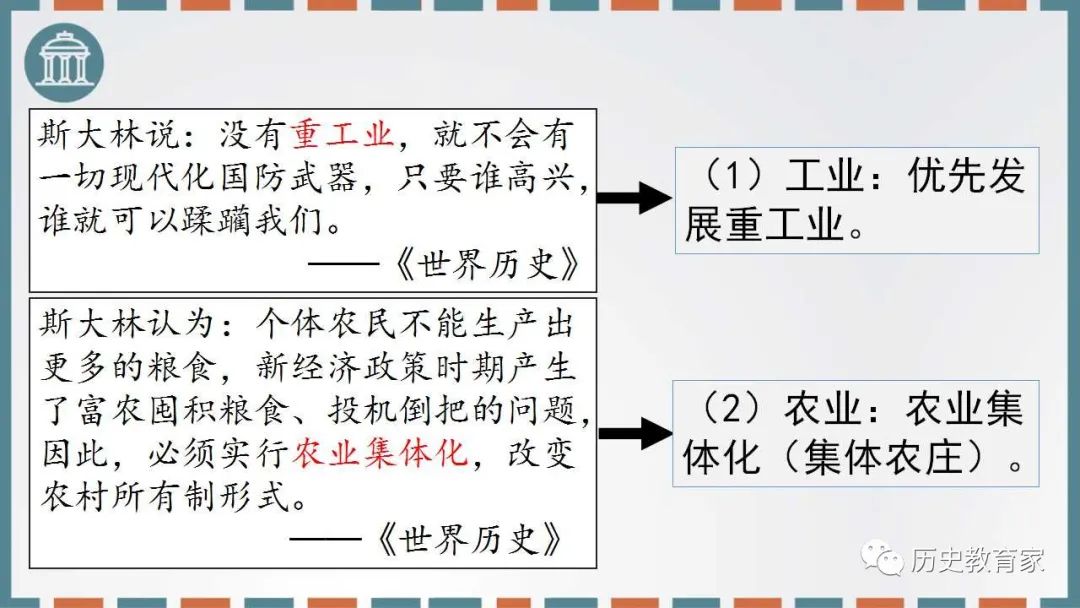 斯大林说：没有重工业，就不会有一切现代化国防武器，只要谁高兴，谁就可以蹂躏我们。

——《世界历史》

（1）工业：优先发展重工业。

斯大林认为：个体农民不能生产出更多的粮食，新经济政策时期产生了富农囤积粮食、投机倒把的问题，因此，必须实行农业集体化，改变农村所有制形式。

——《世界历史》

（2）农业：农业集体化（集体农庄）。

历史教育家